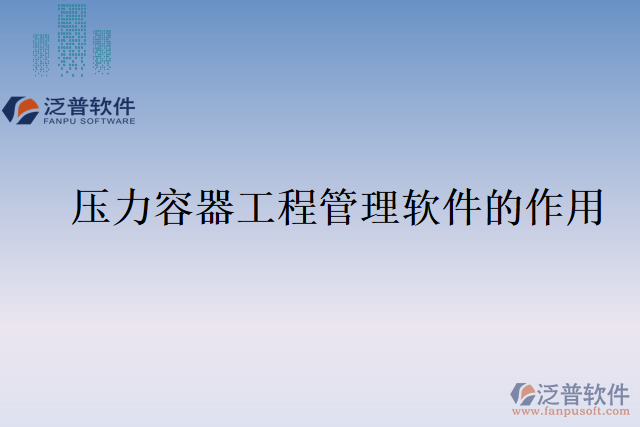 泛普软件
FANPU SOFTWARE

压力容器工程管理软件的作用

泛普软件
www.fanpusoft.com